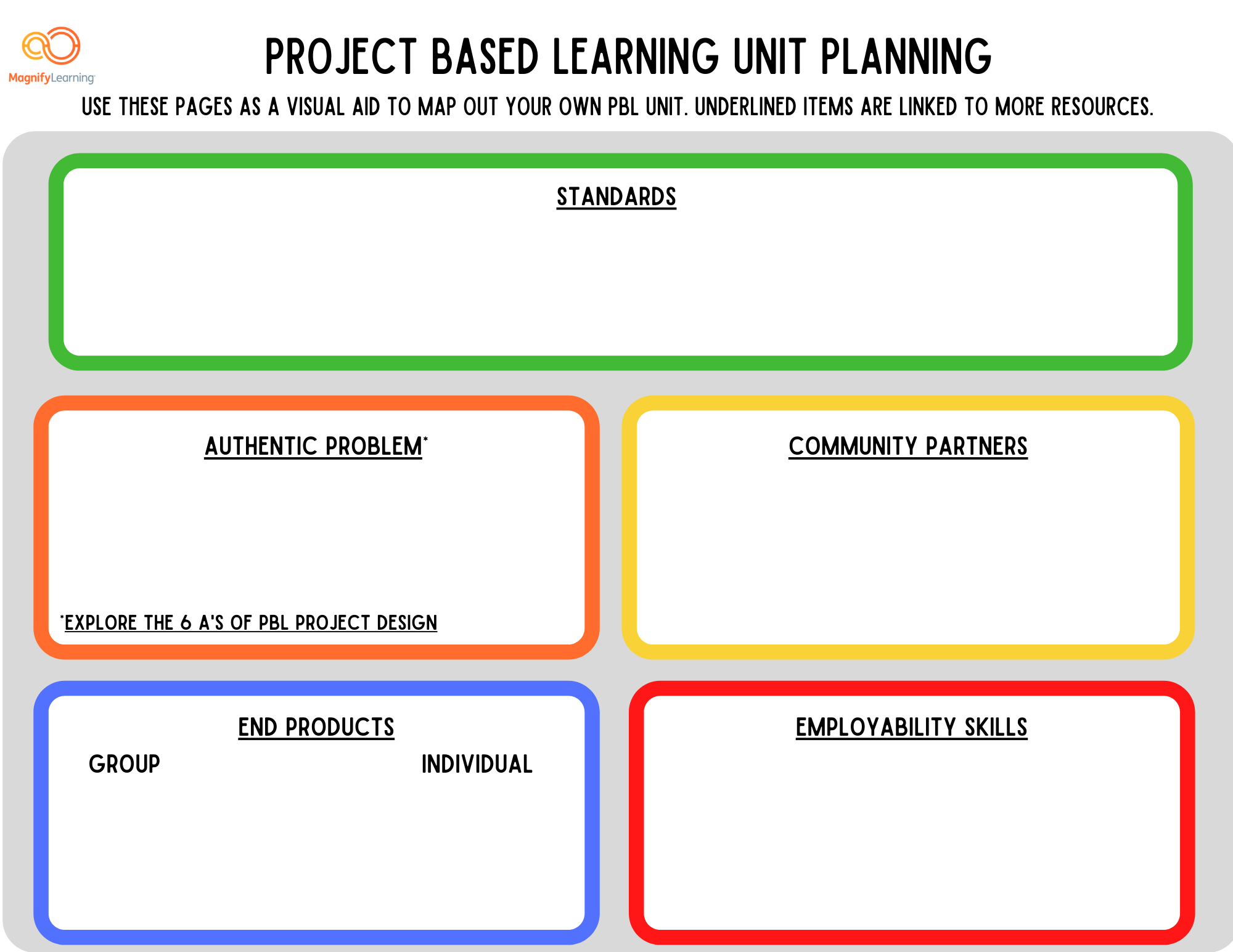 MagnifyLearning

PROJECT BASED LEARNING UNIT PLANNING

USE THESE PAGES AS A VISUAL AID TO MAP OUT YOUR OWN PBL UNIT. UNDERLINED ITEMS ARE LINKED TO MORE RESOURCES.

STANDARDS

AUTHENTIC PROBLEM*

*EXPLORE THE 6 A'S OF PBL PROJECT DESIGN

COMMUNITY PARTNERS

END PRODUCTS

GROUP

INDIVIDUAL

EMPLOYABILITY SKILLS